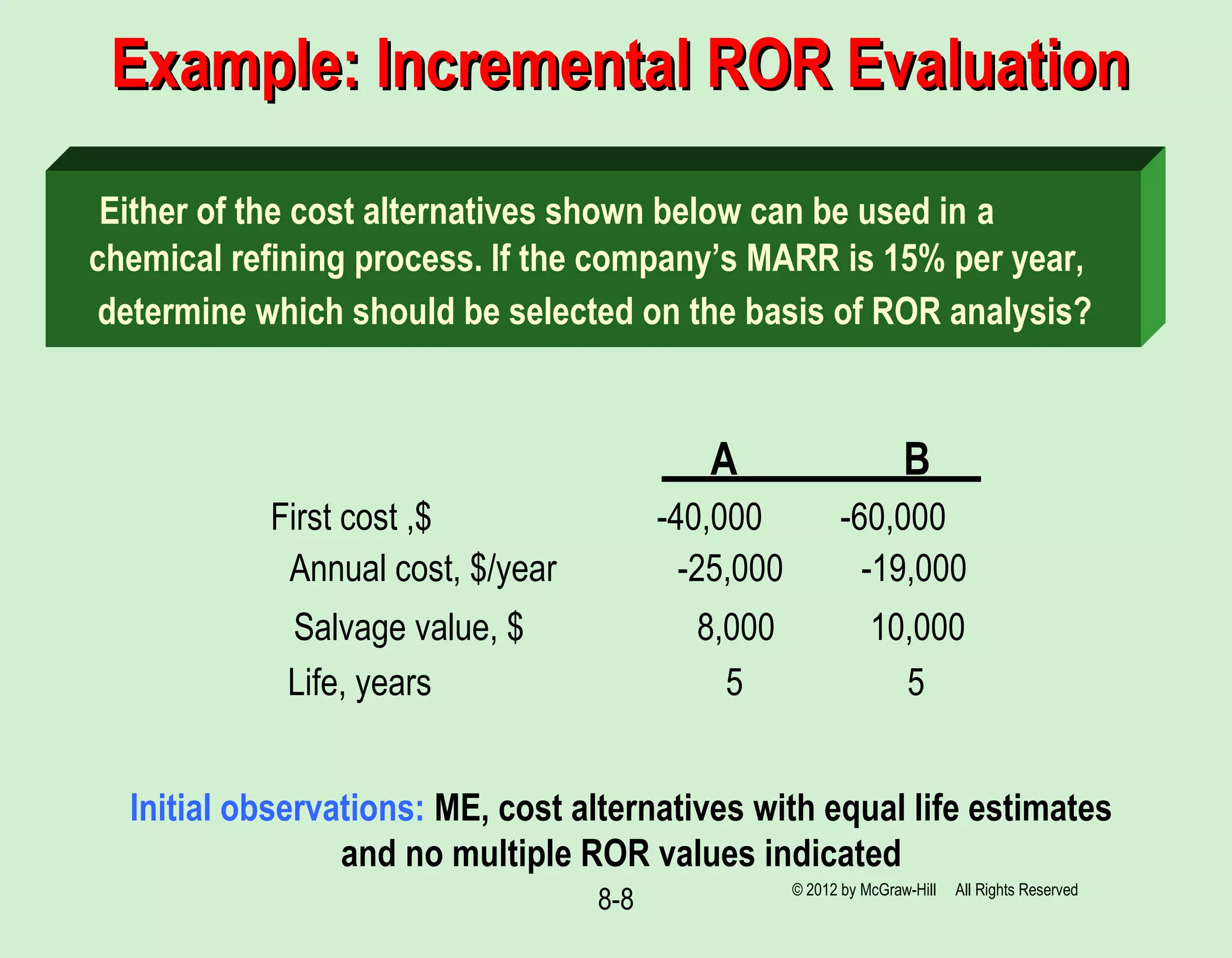 Example: Incremental ROR Evaluation

Either of the cost alternatives shown below can be used in a chemical refining process. If the company's MARR is 15% per year, determine which should be selected on the basis of ROR analysis?

| | A | B |
|---|---|---|
| First cost ,$ | -40,000 | -60,000 |
| Annual cost, $/year | -25,000 | -19,000 |
| Salvage value, $ | 8,000 | 10,000 |
| Life, years | 5 | 5 |

Initial observations: ME, cost alternatives with equal life estimates and no multiple ROR values indicated

8-8

© 2012 by McGraw-Hill All Rights Reserved